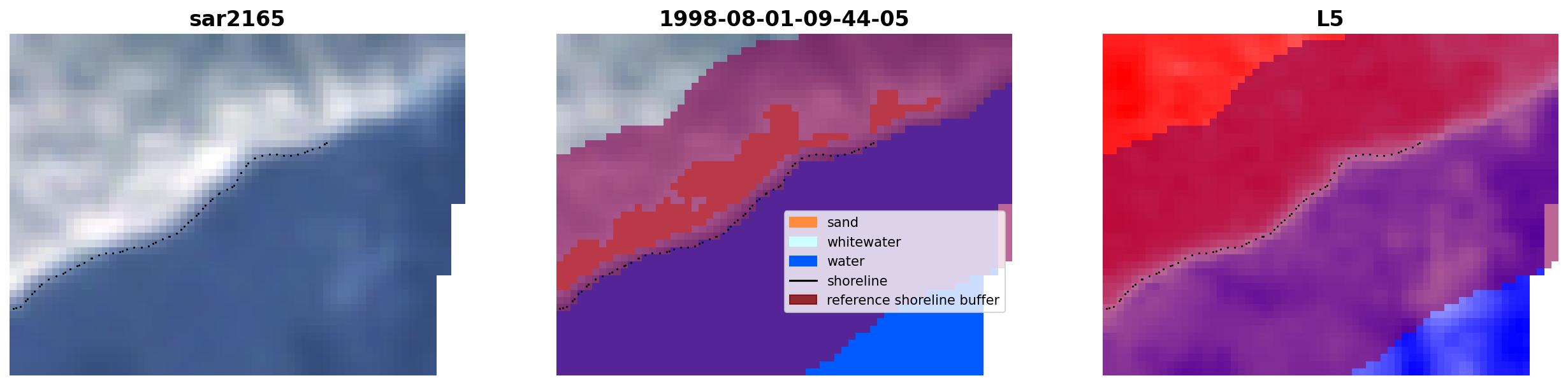 sar2165

1998-08-01-09-44-05

sand
whitewater
water
shoreline
reference shoreline buffer

L5